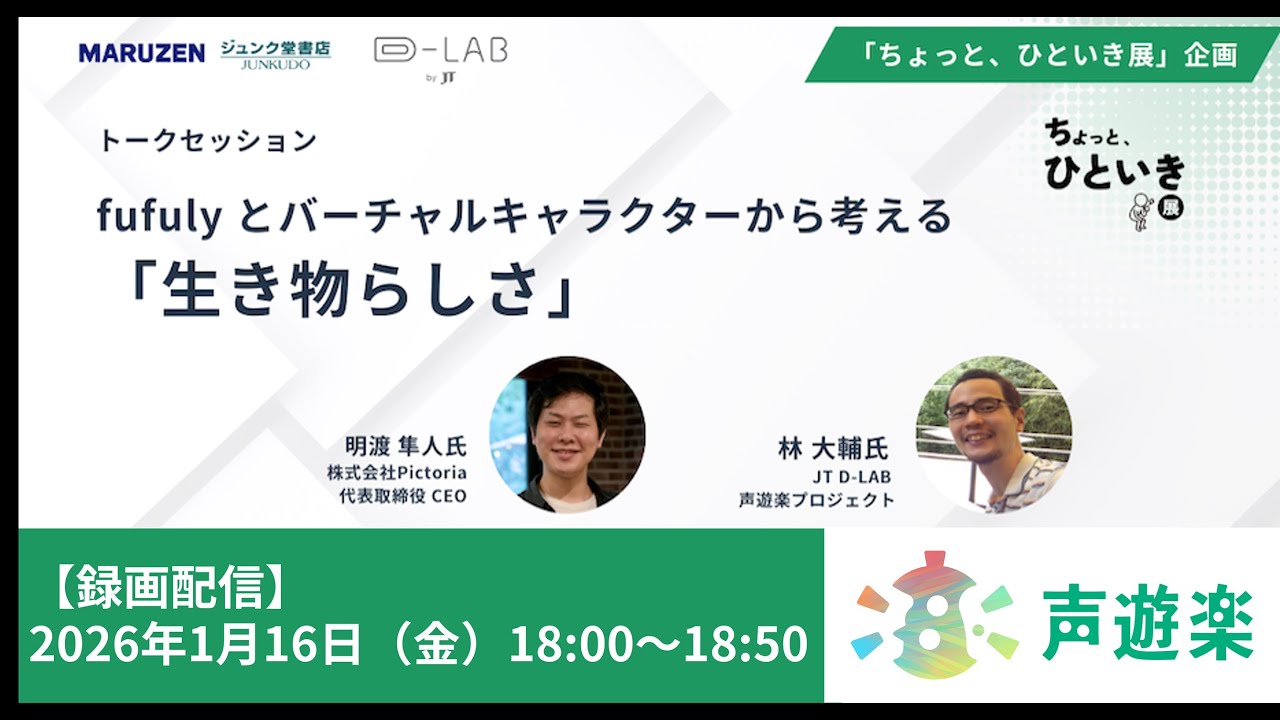 MARUZEN ジュンク堂書店 JUNKUDO

D-LAB by JT

「ちょっと、ひといき展」企画

ちょっと、ひといき展

トークセッション

fufuly とバーチャルキャラクターから考える
「生き物らしさ」

明渡 隼人氏
株式会社Pictoria
代表取締役 CEO

林 大輔氏
JT D-LAB
声遊楽プロジェクト

【録画配信】
2026年1月16日（金）18:00～18:50

声遊楽